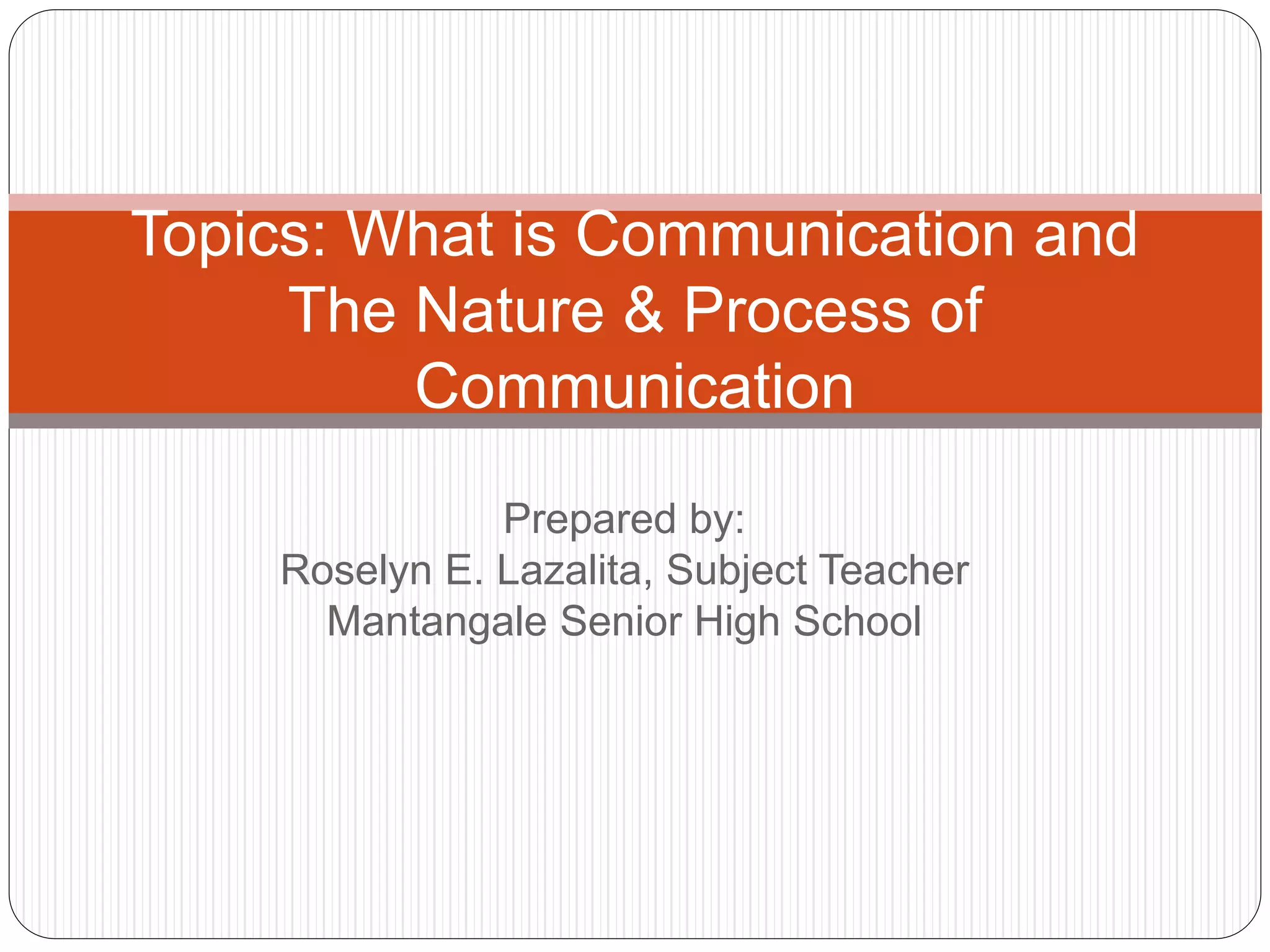 Topics: What is Communication and The Nature & Process of Communication

Prepared by:
Roselyn E. Lazalita, Subject Teacher
Mantangale Senior High School